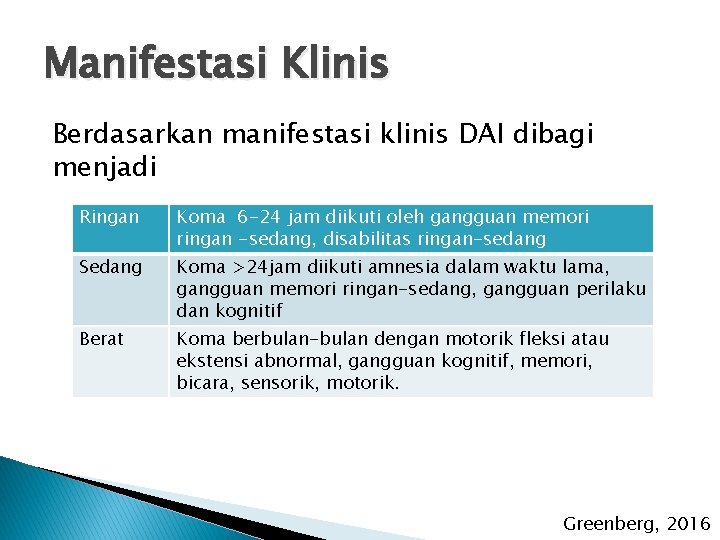 Manifestasi Klinis

Berdasarkan manifestasi klinis DAI dibagi menjadi

| Ringan | Koma 6-24 jam diikuti oleh gangguan memori ringan -sedang, disabilitas ringan-sedang |
|---|---|
| Sedang | Koma >24jam diikuti amnesia dalam waktu lama, gangguan memori ringan-sedang, gangguan perilaku dan kognitif |
| Berat | Koma berbulan-bulan dengan motorik fleksi atau ekstensi abnormal, gangguan kognitif, memori, bicara, sensorik, motorik. |

Greenberg, 2016